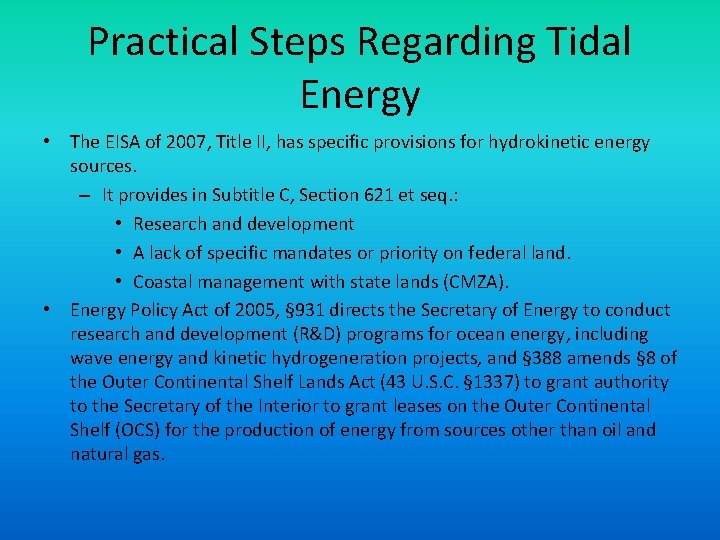 Practical Steps Regarding Tidal Energy

• The EISA of 2007, Title II, has specific provisions for hydrokinetic energy sources.

– It provides in Subtitle C, Section 621 et seq.:

• Research and development

• A lack of specific mandates or priority on federal land.

• Coastal management with state lands (CMZA).

• Energy Policy Act of 2005, §931 directs the Secretary of Energy to conduct research and development (R&D) programs for ocean energy, including wave energy and kinetic hydrogeneration projects, and §388 amends §8 of the Outer Continental Shelf Lands Act (43 U.S.C. §1337) to grant authority to the Secretary of the Interior to grant leases on the Outer Continental Shelf (OCS) for the production of energy from sources other than oil and natural gas.